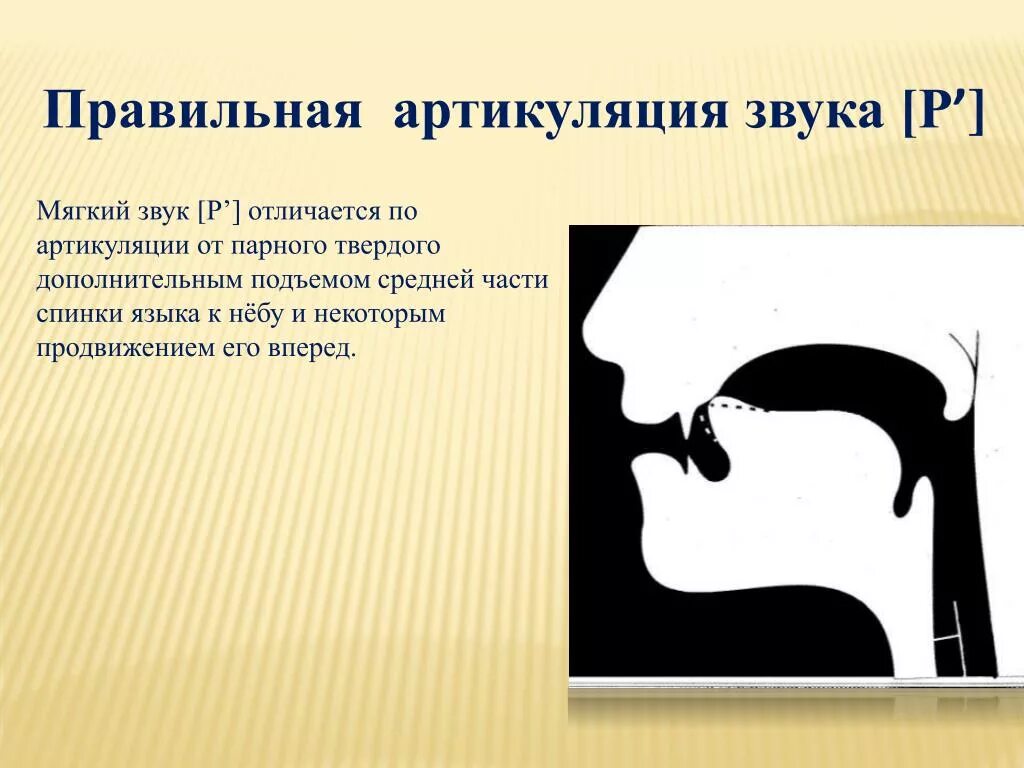 Правильная артикуляция звука [Р′]

Мягкий звук [Р’] отличается по артикуляции от парного твердого дополнительным подъемом средней части спинки языка к нёбу и некоторым продвижением его вперед.